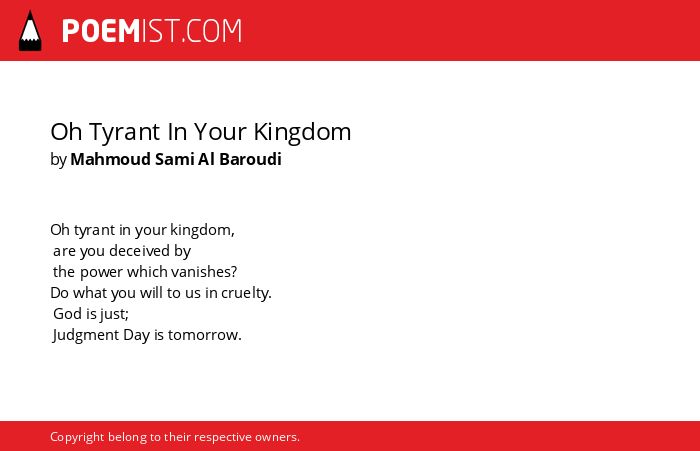 POEMIST.COM

Oh Tyrant In Your Kingdom
by Mahmoud Sami Al Baroudi

Oh tyrant in your kingdom,
are you deceived by
the power which vanishes?
Do what you will to us in cruelty.
God is just;
Judgment Day is tomorrow.

Copyright belong to their respective owners.